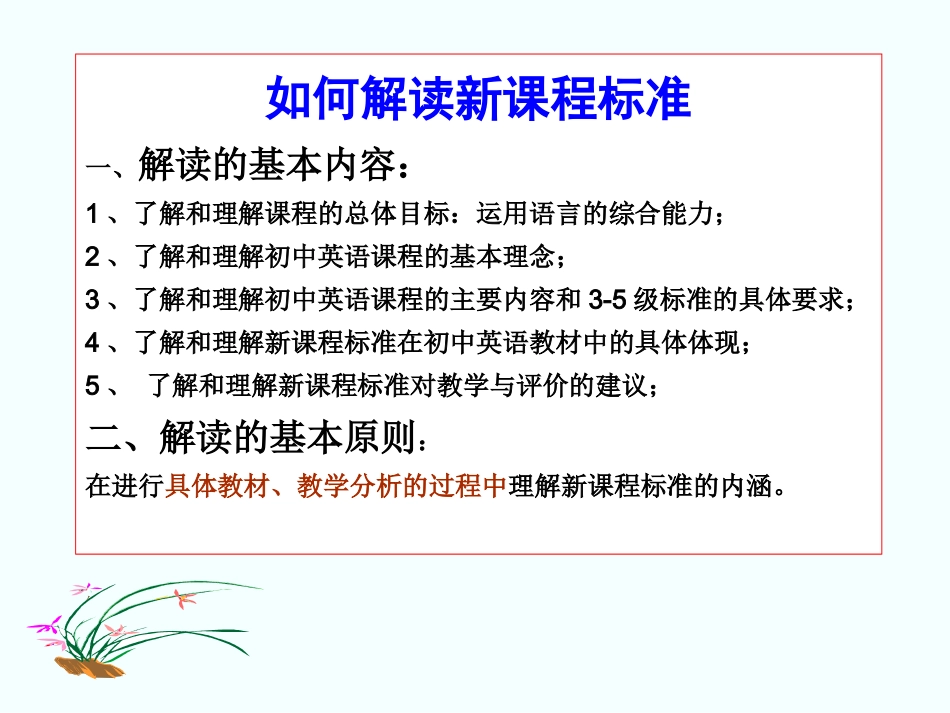 如何解读新课程标准

一、解读的基本内容：

1 、了解和理解课程的总体目标：运用语言的综合能力；

2 、了解和理解初中英语课程的基本理念；

3 、了解和理解初中英语课程的主要内容和 3-5 级标准的具体要求；

4 、了解和理解新课程标准在初中英语教材中的具体体现；

5 、 了解和理解新课程标准对教学与评价的建议；

二、解读的基本原则：

在进行具体教材、教学分析的过程中理解新课程标准的内涵。